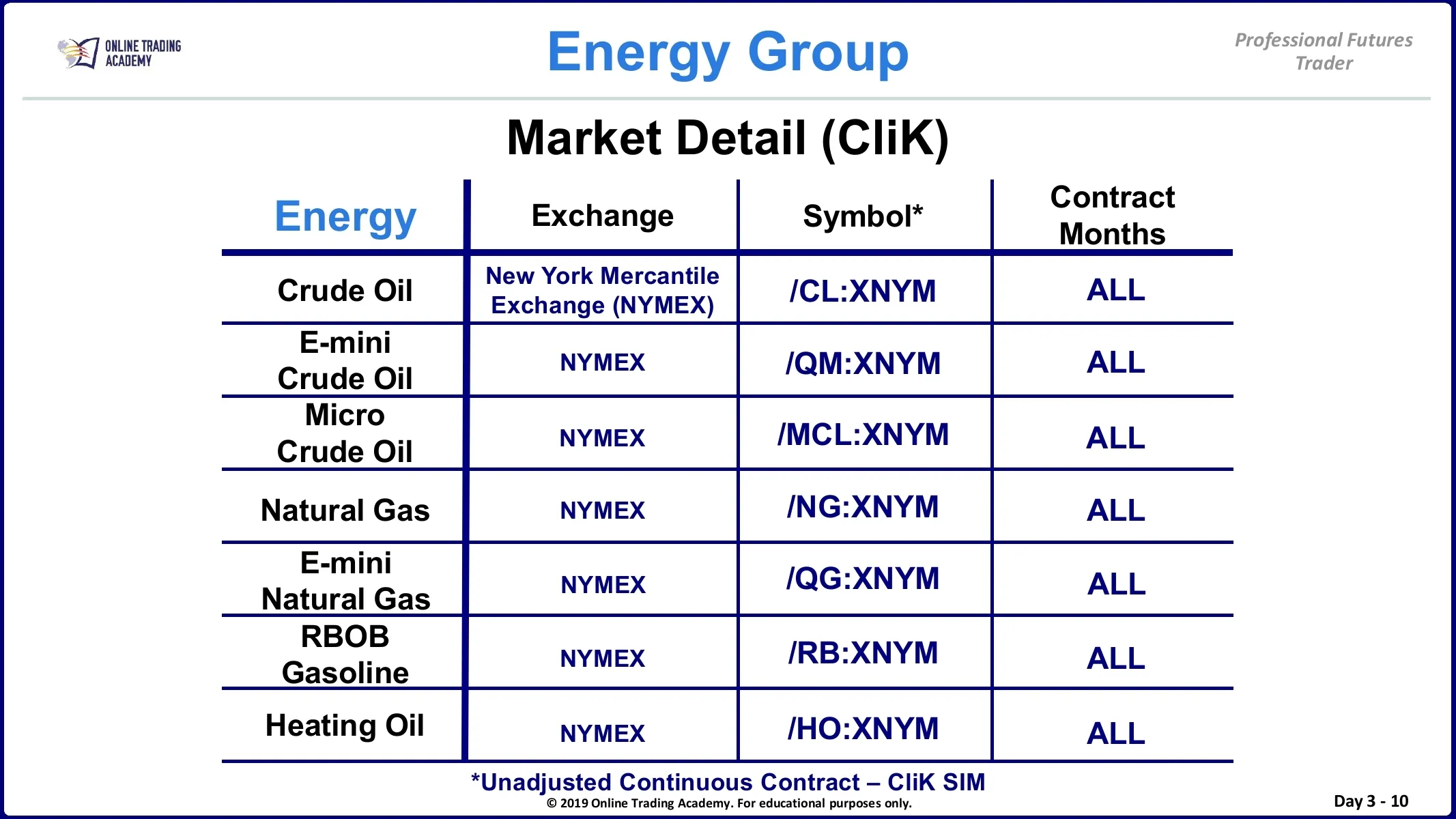 ONLINE TRADING ACADEMY

Energy Group

Professional Futures Trader

Market Detail (CliK)

| Energy | Exchange | Symbol* | Contract Months |
|---|---|---|---|
| Crude Oil | New York Mercantile Exchange (NYMEX) | /CL:XNYM | ALL |
| E-mini Crude Oil | NYMEX | /QM:XNYM | ALL |
| Micro Crude Oil | NYMEX | /MCL:XNYM | ALL |
| Natural Gas | NYMEX | /NG:XNYM | ALL |
| E-mini Natural Gas | NYMEX | /QG:XNYM | ALL |
| RBOB Gasoline | NYMEX | /RB:XNYM | ALL |
| Heating Oil | NYMEX | /HO:XNYM | ALL |

*Unadjusted Continuous Contract – CliK SIM

© 2019 Online Trading Academy. For educational purposes only.

Day 3 - 10